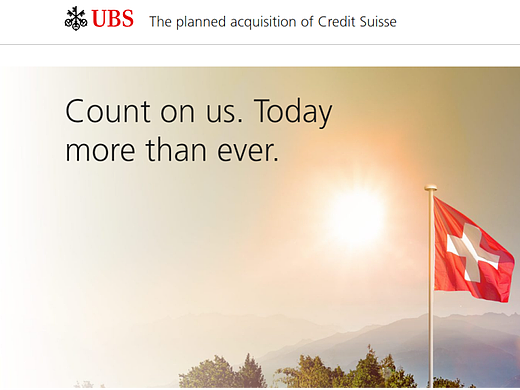 UBS The planned acquisition of Credit Suisse

Count on us. Today more than ever.